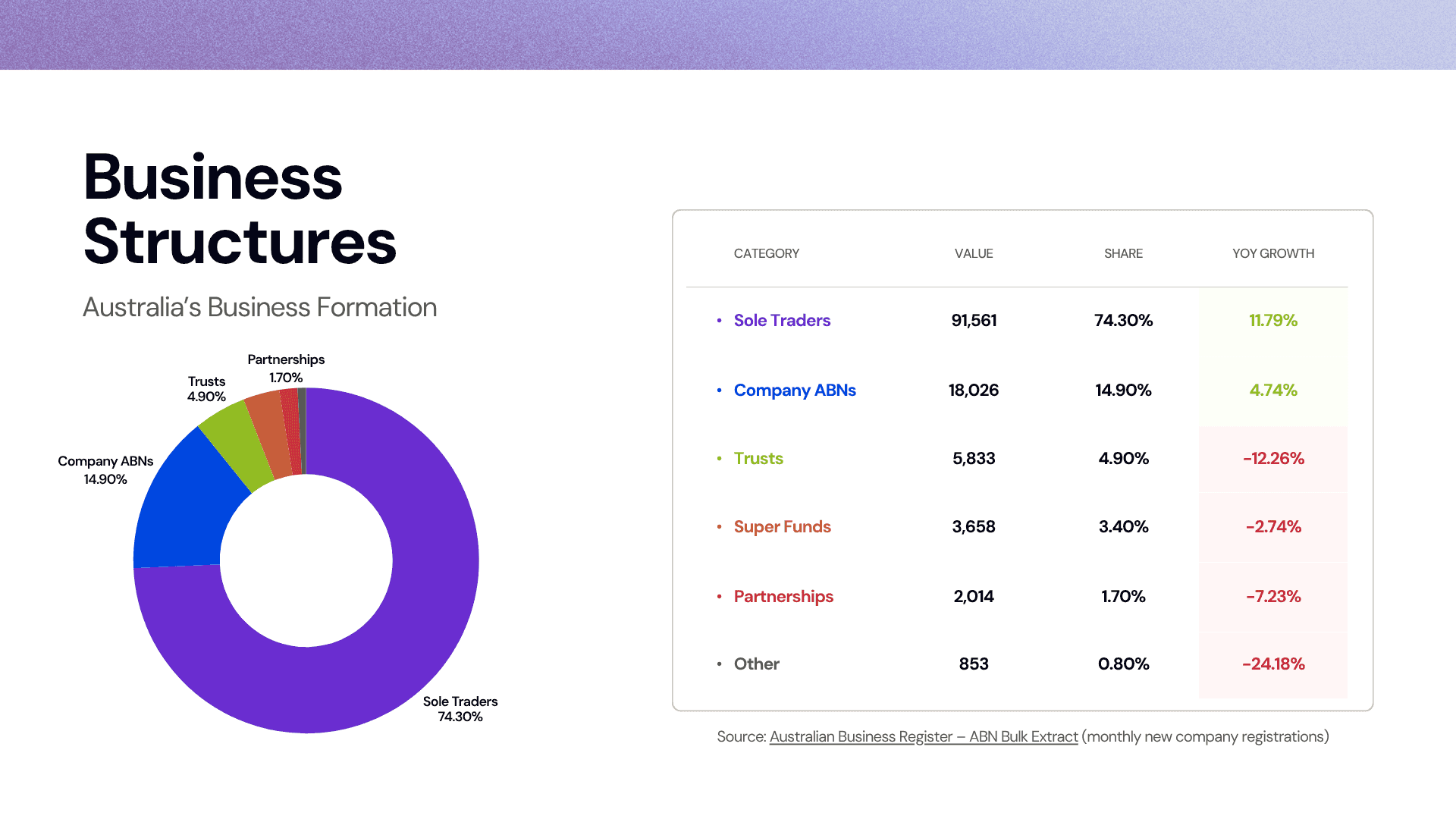 Business Structures

Australia's Business Formation

Partnerships
1.70%

Trusts
4.90%

Company ABNs
14.90%

Sole Traders
74.30%

| CATEGORY | VALUE | SHARE | YOY GROWTH |
|---|---|---|---|
| • Sole Traders | 91,561 | 74.30% | 11.79% |
| • Company ABNs | 18,026 | 14.90% | 4.74% |
| • Trusts | 5,833 | 4.90% | -12.26% |
| • Super Funds | 3,658 | 3.40% | -2.74% |
| • Partnerships | 2,014 | 1.70% | -7.23% |
| • Other | 853 | 0.80% | -24.18% |

Source: Australian Business Register – ABN Bulk Extract (monthly new company registrations)